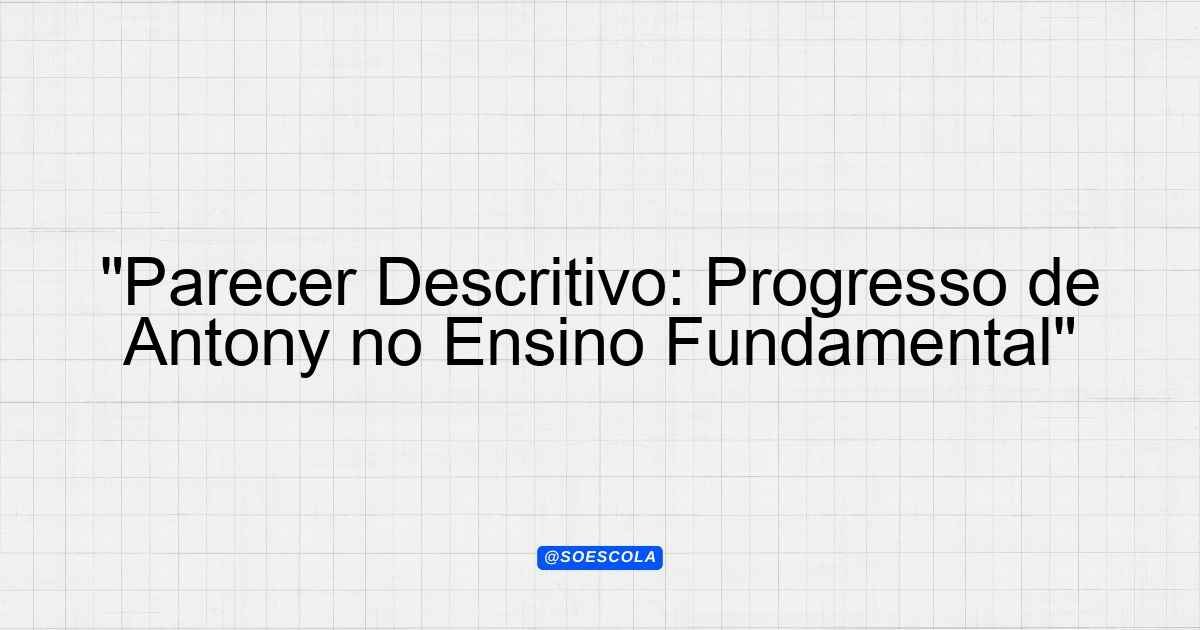 "Parecer Descritivo: Progresso de Antony no Ensino Fundamental"

@SOESCOLA